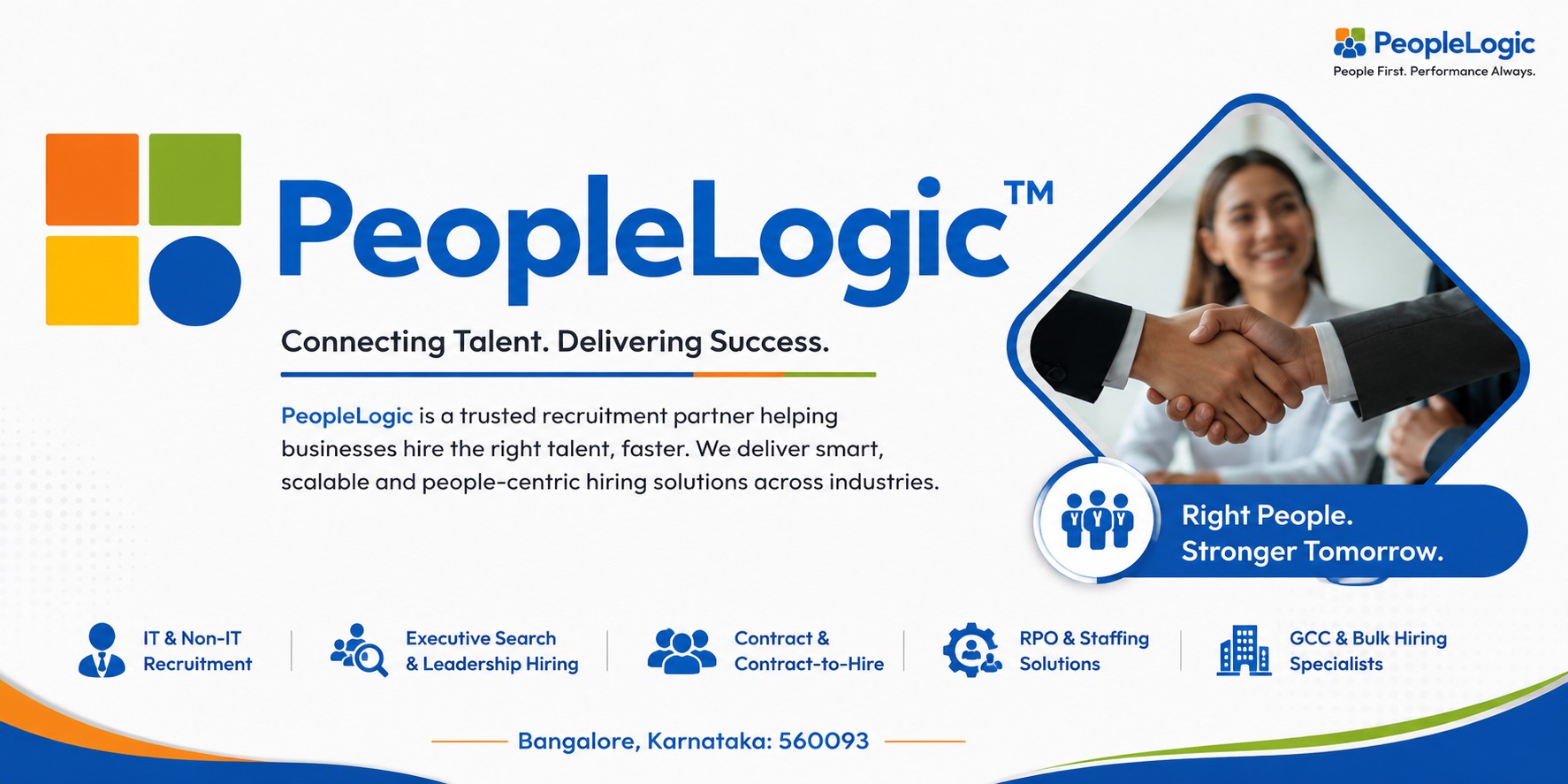 PeopleLogic
People First. Performance Always.

PeopleLogic™

Connecting Talent. Delivering Success.

PeopleLogic is a trusted recruitment partner helping businesses hire the right talent, faster. We deliver smart, scalable and people-centric hiring solutions across industries.

Right People.
Stronger Tomorrow.

IT & Non-IT
Recruitment

Executive Search
& Leadership Hiring

Contract &
Contract-to-Hire

RPO & Staffing
Solutions

GCC & Bulk Hiring
Specialists

Bangalore, Karnataka: 560093